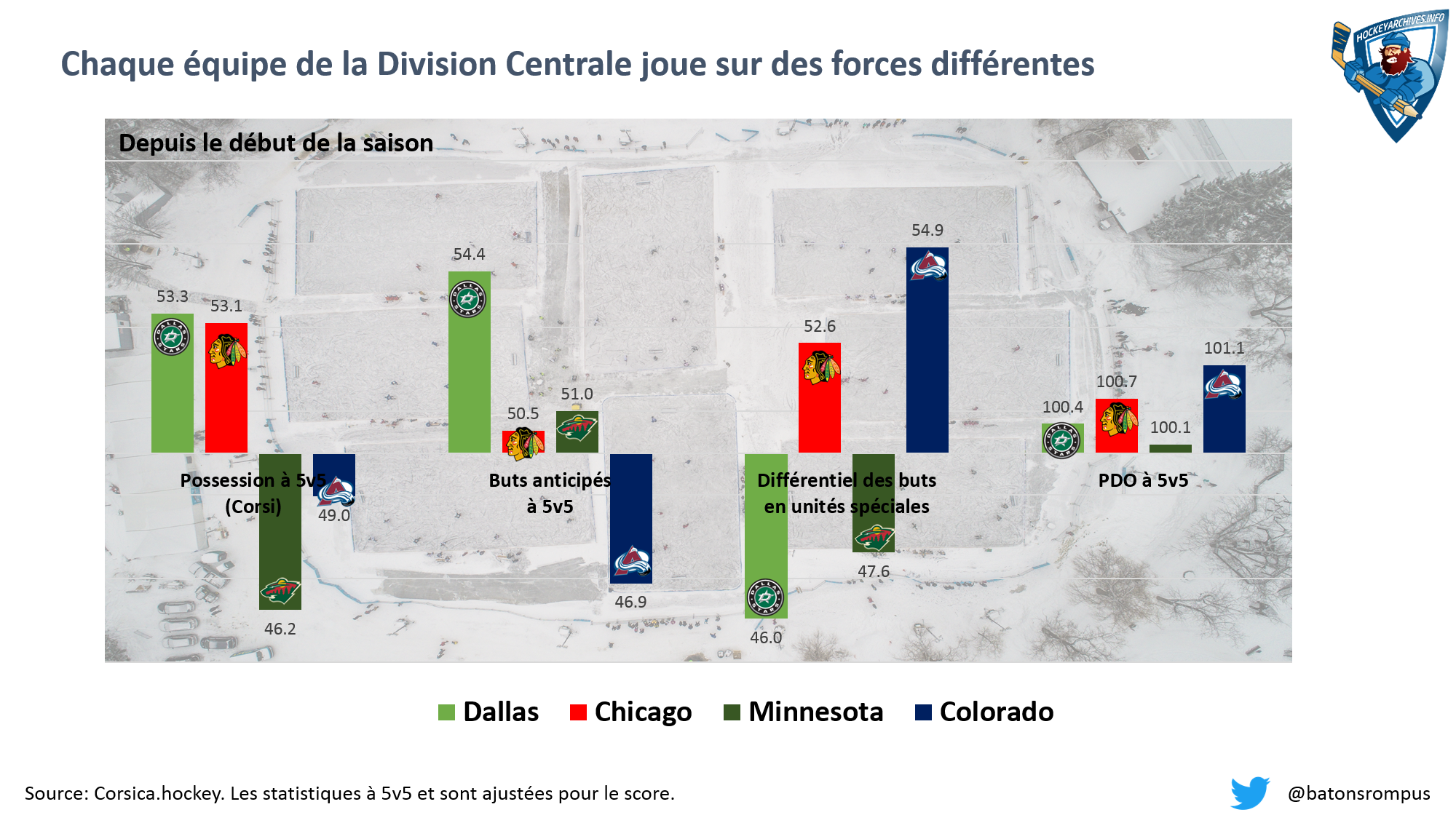 Chaque équipe de la Division Centrale joue sur des forces différentes

HOCKEYARCHIVES.INFO

Depuis le début de la saison

53.3
53.1
46.2
49.0
Possession à 5v5 (Corsi)

54.4
50.5
51.0
46.9
Buts anticipés à 5v5

46.0
52.6
47.6
54.9
Différentiel des buts en unités spéciales

100.4
100.7
100.1
101.1
PDO à 5v5

Dallas Chicago Minnesota Colorado

Source: Corsica.hockey. Les statistiques à 5v5 et sont ajustées pour le score.

@batonsrompus